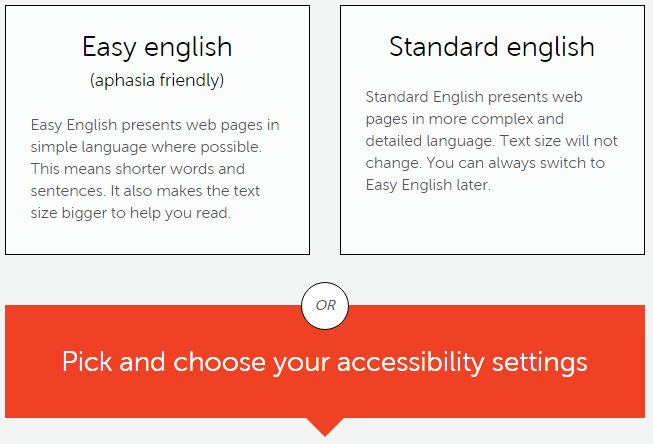 Easy english
(aphasia friendly)

Easy English presents web pages in simple language where possible. This means shorter words and sentences. It also makes the text size bigger to help you read.

Standard english

Standard English presents web pages in more complex and detailed language. Text size will not change. You can always switch to Easy English later.

OR

Pick and choose your accessibility settings